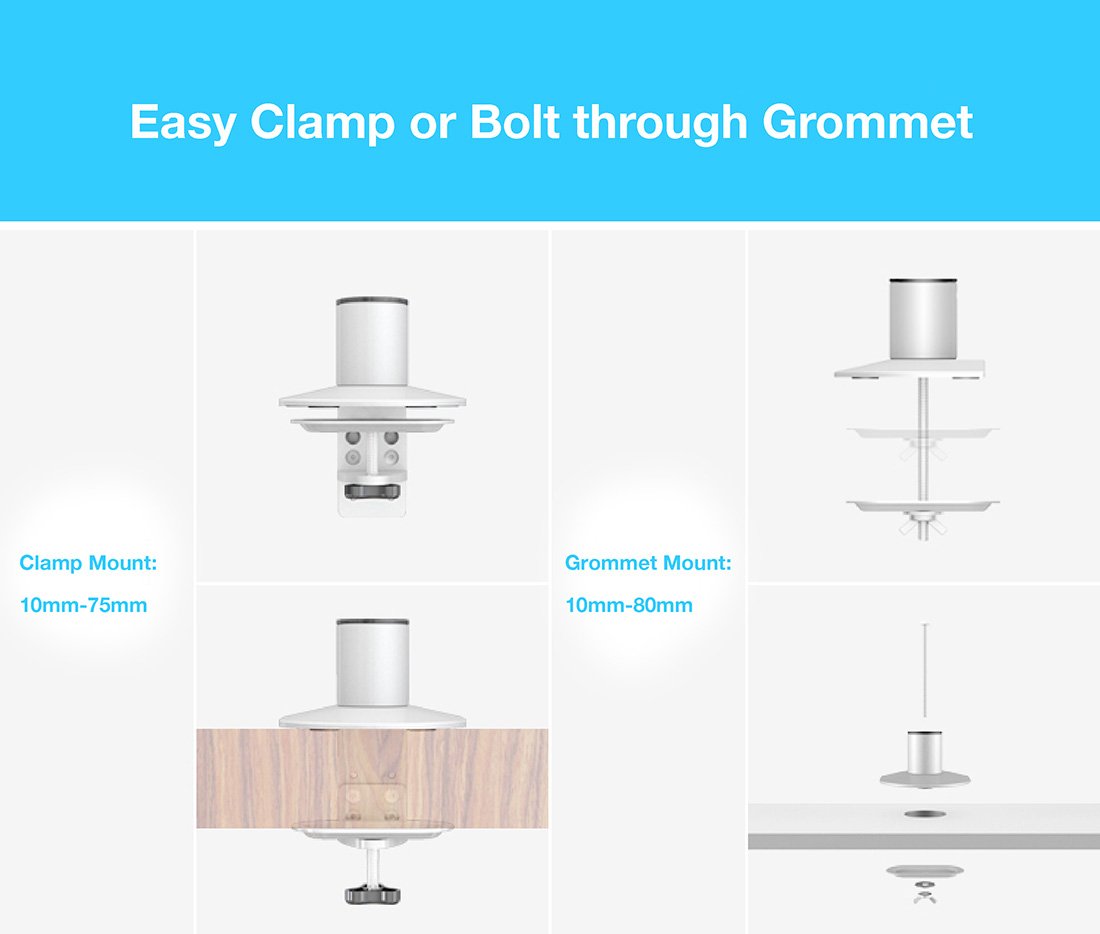 Easy Clamp or Bolt through Grommet

Clamp Mount:

10mm-75mm

Grommet Mount:

10mm-80mm